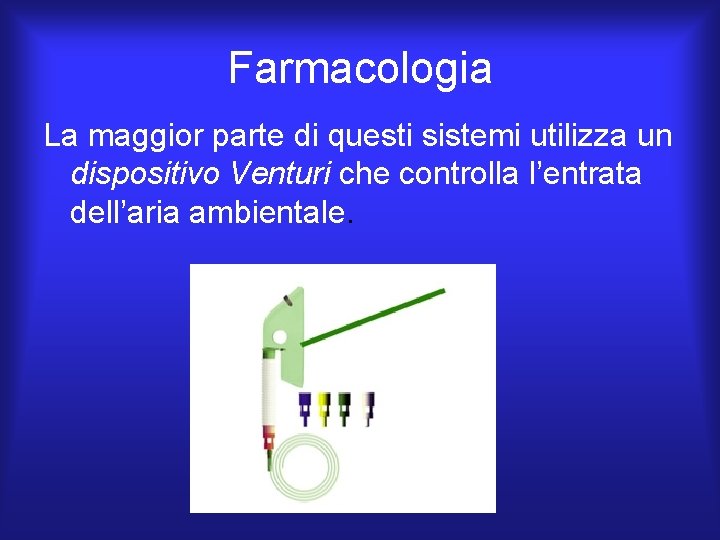 Farmacologia

La maggior parte di questi sistemi utilizza un dispositivo Venturi che controlla l’entrata dell’aria ambientale.